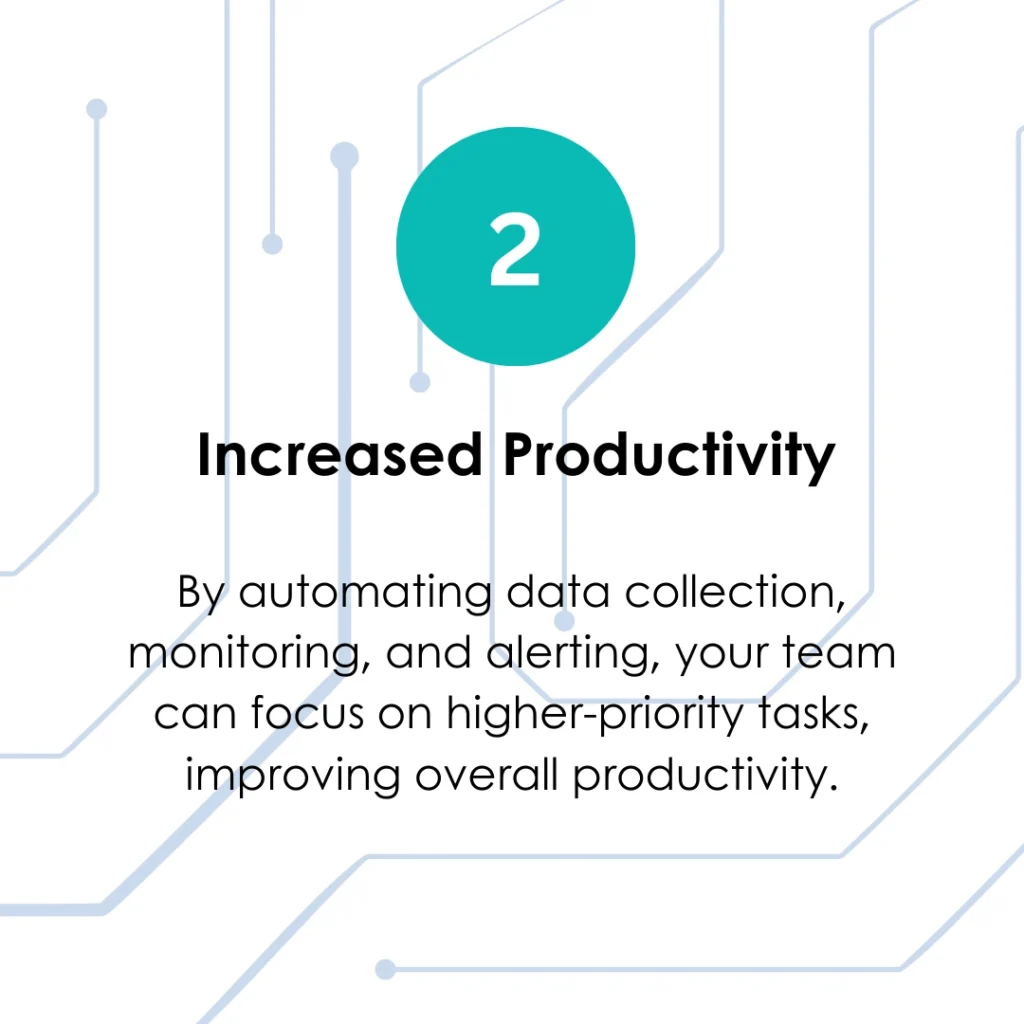 2

Increased Productivity

By automating data collection, monitoring, and alerting, your team can focus on higher-priority tasks, improving overall productivity.